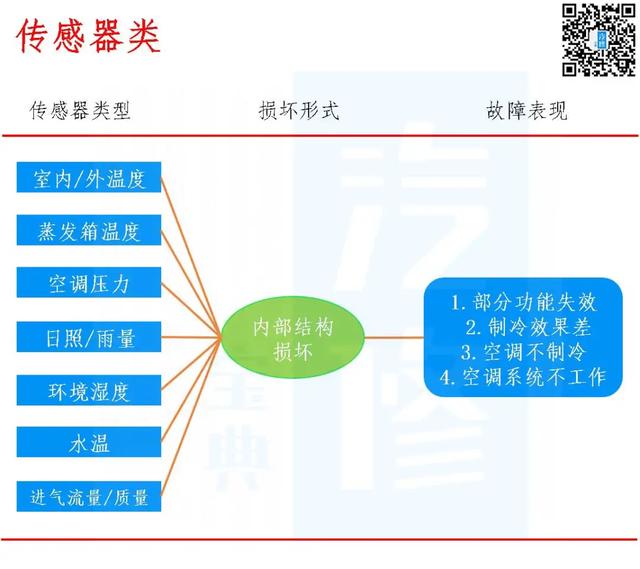 传感器类

传感器类型

损坏形式

故障表现

室内/外温度

蒸发箱温度

空调压力

日照/雨量

环境湿度

水温

进气流量/质量

内部结构损坏

1. 部分功能失效
2. 制冷效果差
3. 空调不制冷
4. 空调系统不工作